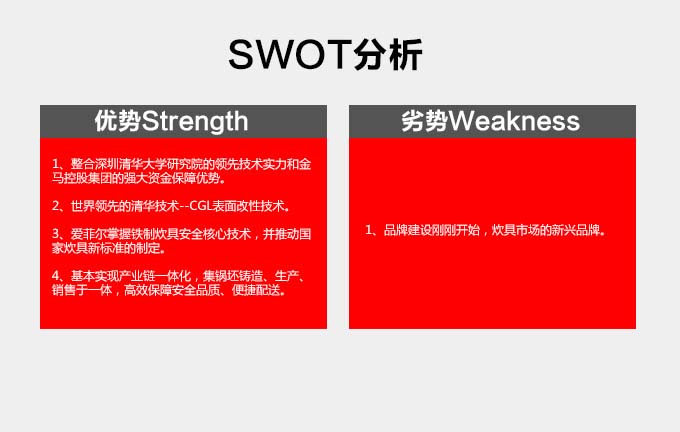 SWOT分析

优势Strength

1、整合深圳清华大学研究院的领先技术实力和金马控股集团的强大资金保障优势。

2、世界领先的清华技术--CGL表面改性技术。

3、爱菲尔掌握铁制炊具安全核心技术，并推动国家炊具新标准的制定。

4、基本实现产业链一体化，集锅坯铸造、生产、销售于一体，高效保障安全品质、便捷配送。

劣势Weakness

1、品牌建设刚刚开始，炊具市场的新兴品牌。